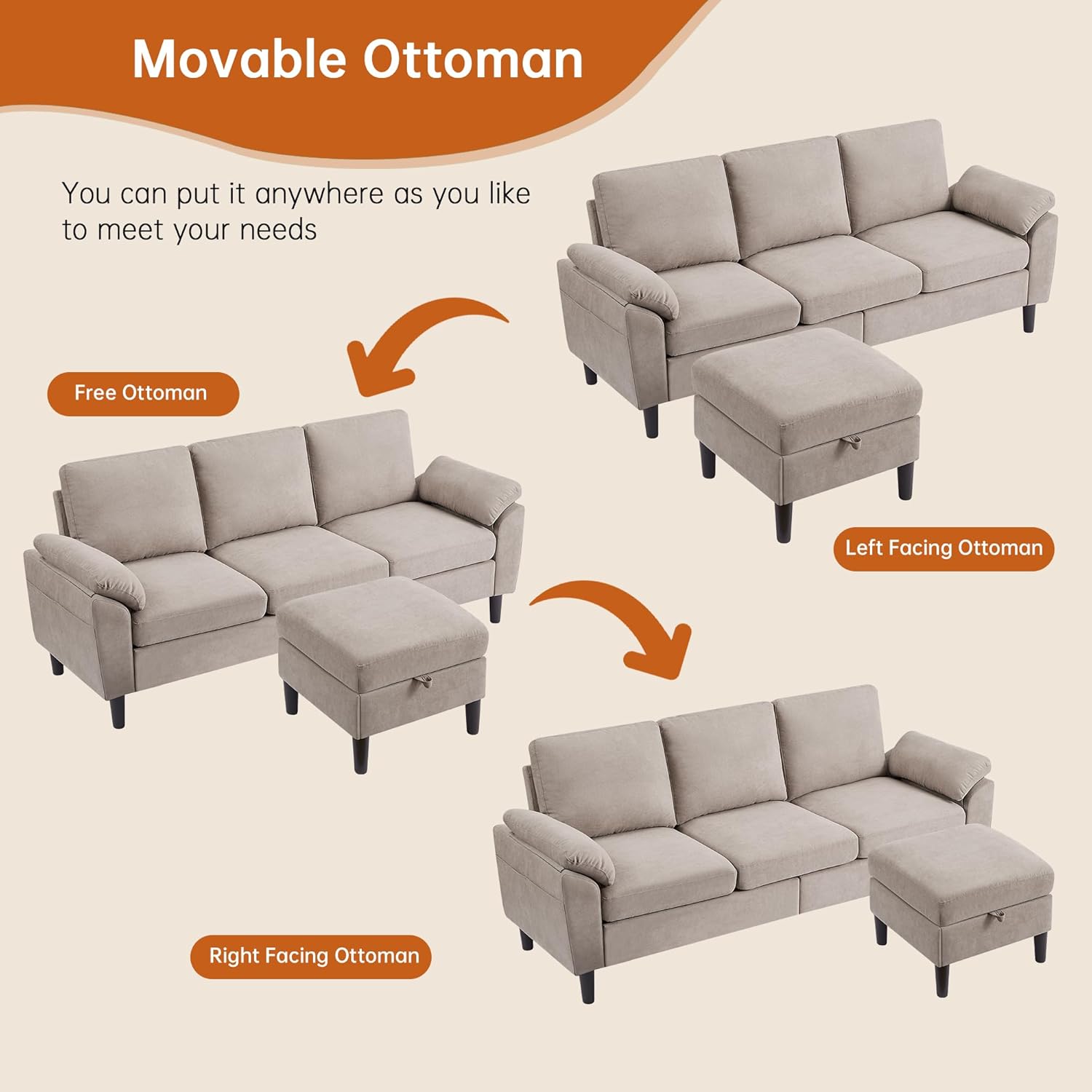 Movable Ottoman

You can put it anywhere as you like to meet your needs

Free Ottoman

Left Facing Ottoman

Right Facing Ottoman